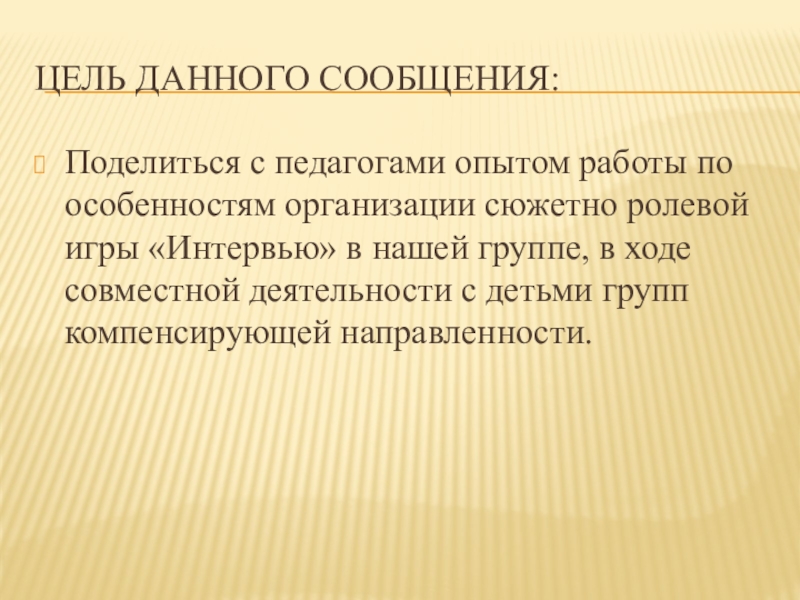 ЦЕЛЬ ДАННОГО СООБЩЕНИЯ:

Поделиться с педагогами опытом работы по особенностям организации сюжетно ролевой игры «Интервью» в нашей группе, в ходе совместной деятельности с детьми групп компенсирующей направленности.